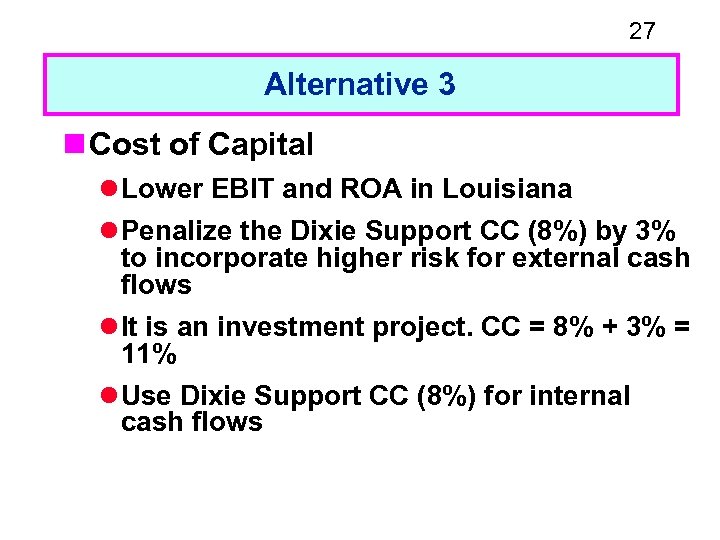 27

Alternative 3

Cost of Capital

Lower EBIT and ROA in Louisiana

Penalize the Dixie Support CC (8%) by 3% to incorporate higher risk for external cash flows

It is an investment project. CC = 8% + 3% = 11%

Use Dixie Support CC (8%) for internal cash flows